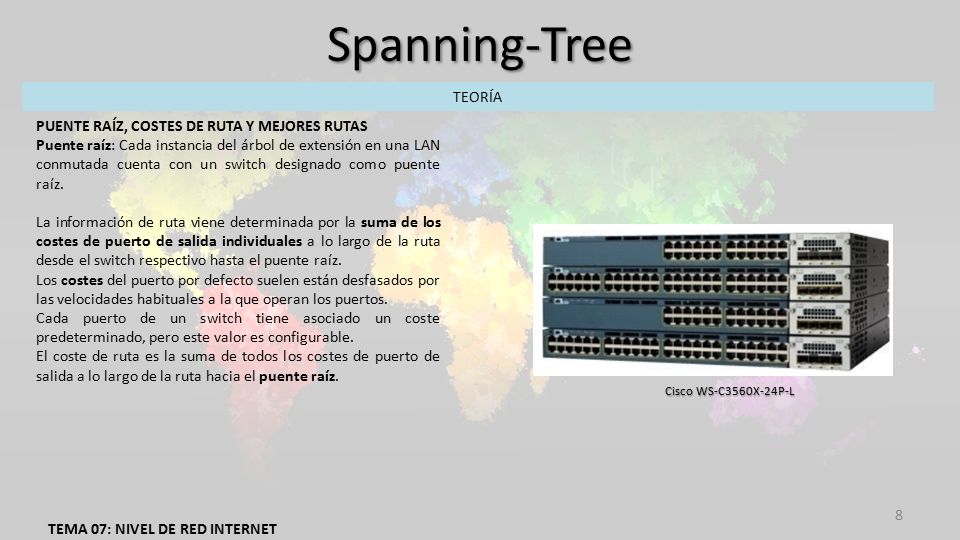 Spanning-Tree

TEORÍA

PUENTE RAÍZ, COSTES DE RUTA Y MEJORES RUTAS
Puente raíz: Cada instancia del árbol de extensión en una LAN conmutada cuenta con un switch designado como puente raíz.

La información de ruta viene determinada por la suma de los costes de puerto de salida individuales a lo largo de la ruta desde el switch respectivo hasta el puente raíz.
Los costes del puerto por defecto suelen están desfasados por las velocidades habituales a la que operan los puertos.
Cada puerto de un switch tiene asociado un coste predeterminado, pero este valor es configurable.
El coste de ruta es la suma de todos los costes de puerto de salida a lo largo de la ruta hacia el puente raíz.

Cisco WS-C3560X-24P-L

8

TEMA 07: NIVEL DE RED INTERNET